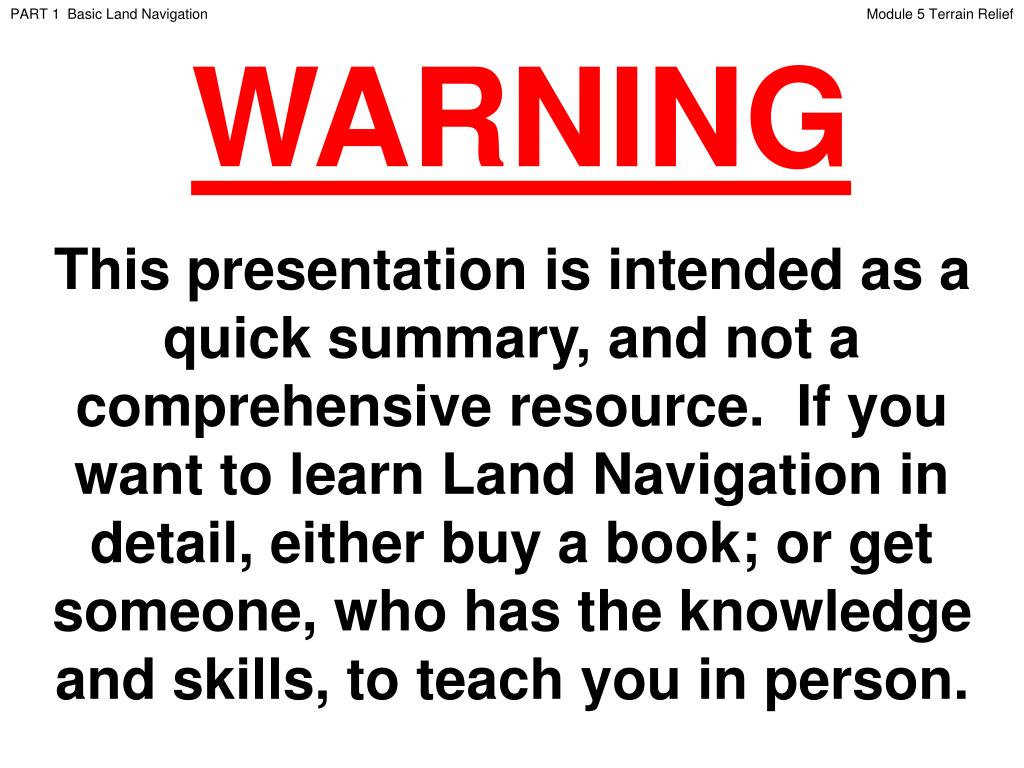 PART 1 Basic Land Navigation

Module 5 Terrain Relief

WARNING

This presentation is intended as a quick summary, and not a comprehensive resource. If you want to learn Land Navigation in detail, either buy a book; or get someone, who has the knowledge and skills, to teach you in person.